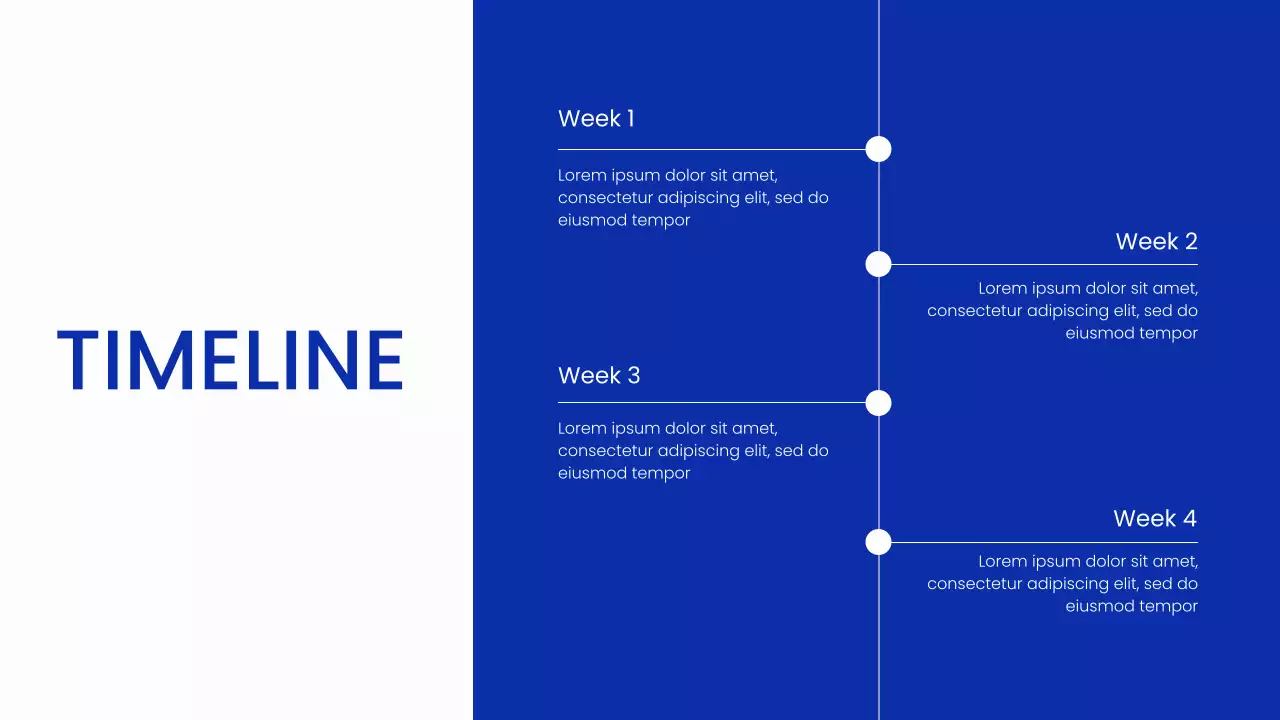 TIMELINE

Week 1

Lorem ipsum dolor sit amet, consectetur adipiscing elit, sed do eiusmod tempor

Week 2

Lorem ipsum dolor sit amet, consectetur adipiscing elit, sed do eiusmod tempor

Week 3

Lorem ipsum dolor sit amet, consectetur adipiscing elit, sed do eiusmod tempor

Week 4

Lorem ipsum dolor sit amet, consectetur adipiscing elit, sed do eiusmod tempor